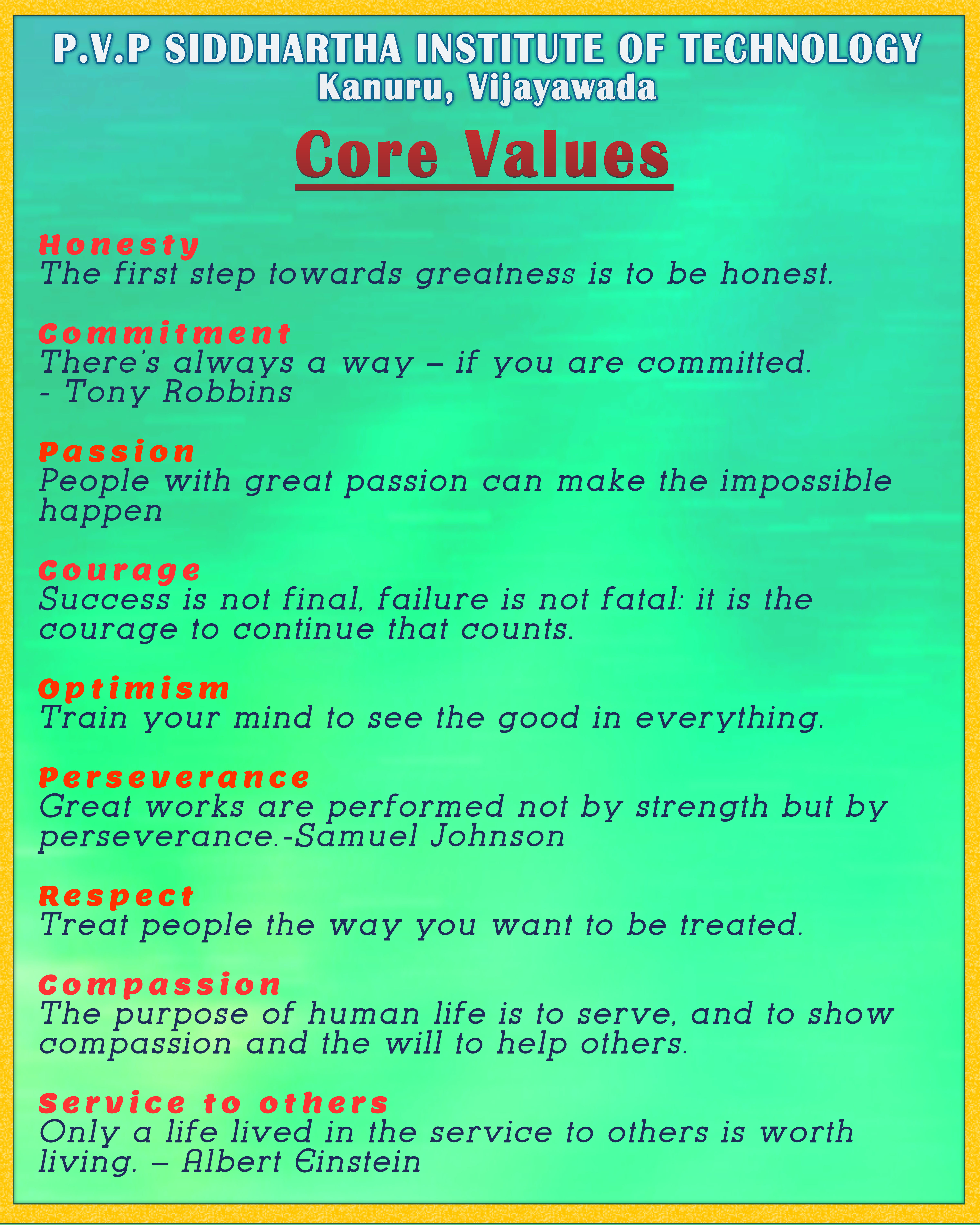 P.V.P SIDDHARTHA INSTITUTE OF TECHNOLOGY
Kanuru, Vijayawada

Core Values

Honesty
The first step towards greatness is to be honest.

Commitment
There's always a way – if you are committed.
- Tony Robbins

Passion
People with great passion can make the impossible happen

Courage
Success is not final, failure is not fatal: it is the courage to continue that counts.

Optimism
Train your mind to see the good in everything.

Perseverance
Great works are performed not by strength but by perseverance.-Samuel Johnson

Respect
Treat people the way you want to be treated.

Compassion
The purpose of human life is to serve, and to show compassion and the will to help others.

Service to others
Only a life lived in the service to others is worth living. – Albert Einstein